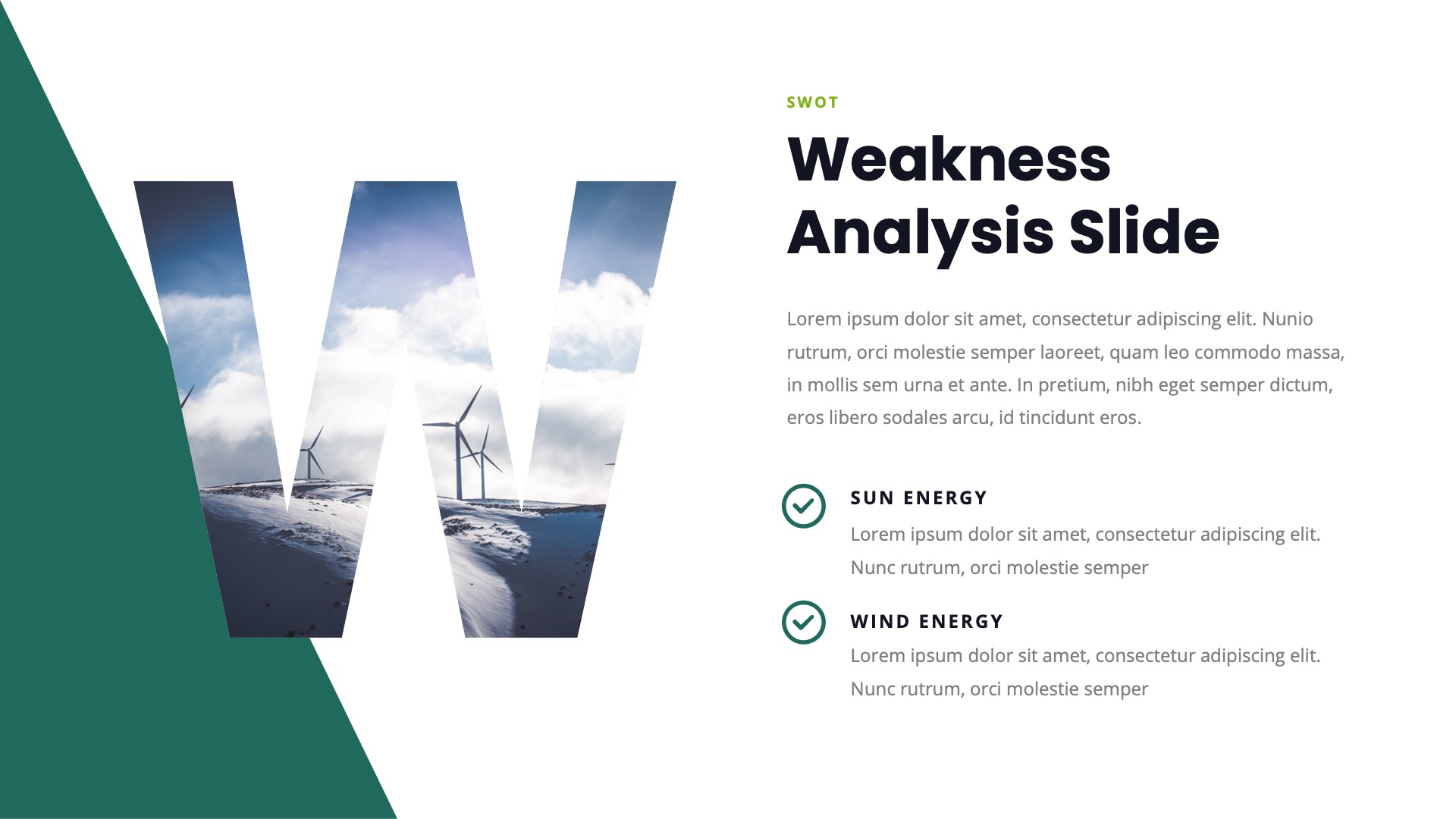 W

SWOT

Weakness Analysis Slide

Lorem ipsum dolor sit amet, consectetur adipiscing elit. Nunio rutrum, orci molestie semper laoreet, quam leo commodo massa, in mollis sem urna et ante. In pretium, nibh eget semper dictum, eros libero sodales arcu, id tincidunt eros.

SUN ENERGY

Lorem ipsum dolor sit amet, consectetur adipiscing elit. Nunc rutrum, orci molestie semper

WIND ENERGY

Lorem ipsum dolor sit amet, consectetur adipiscing elit. Nunc rutrum, orci molestie semper